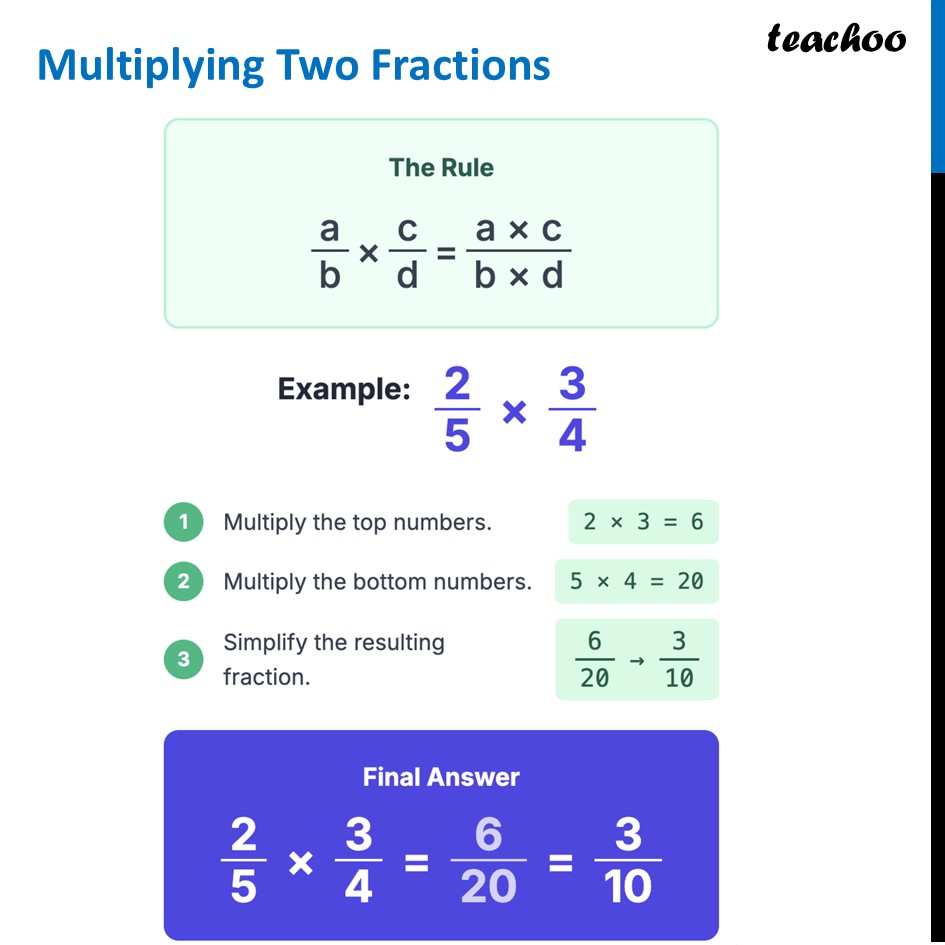 Multiplying Two Fractions

teachoo

The Rule

$\frac{a}{b} \times \frac{c}{d} = \frac{a \times c}{b \times d}$

Example: $\frac{2}{5} \times \frac{3}{4}$

1 Multiply the top numbers. $2 \times 3 = 6$

2 Multiply the bottom numbers. $5 \times 4 = 20$

3 Simplify the resulting fraction. $\frac{6}{20} \rightarrow \frac{3}{10}$

Final Answer

$\frac{2}{5} \times \frac{3}{4} = \frac{6}{20} = \frac{3}{10}$